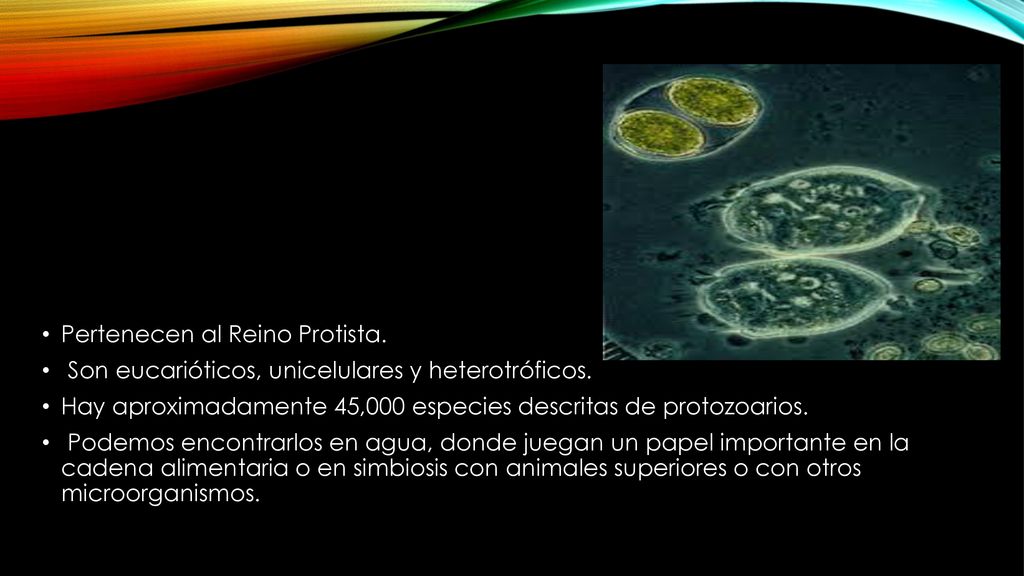 • Pertenecen al Reino Protista.
• Son eucarióticos, unicelulares y heterotróficos.
• Hay aproximadamente 45,000 especies descritas de protozoarios.
• Podemos encontrarlos en agua, donde juegan un papel importante en la cadena alimentaria o en simbiosis con animales superiores o con otros microorganismos.